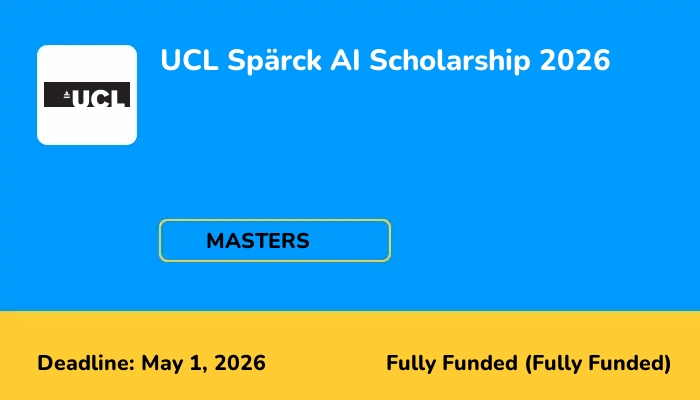 UCL

UCL Spärck AI Scholarship 2026

MASTERS

Deadline: May 1, 2026

Fully Funded (Fully Funded)